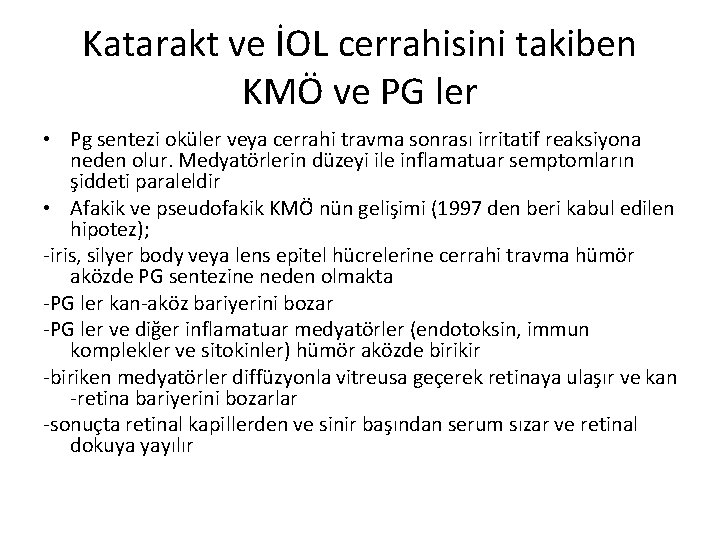 Katarakt ve İOL cerrahisini takiben KMÖ ve PG ler

• Pg sentezi oküler veya cerrahi travma sonrası irritatif reaksiyona neden olur. Medyatörlerin düzeyi ile inflamatuar semptomların şiddeti paraleldir

• Afakik ve pseudofakik KMÖ nün gelişimi (1997 den beri kabul edilen hipotez);

-iris, silyer body veya lens epitel hücrelerine cerrahi travma hümör aközde PG sentezine neden olmakta

-PG ler kan-aköz bariyerini bozar

-PG ler ve diğer inflamatuar medyatörler (endotoksin, immun komplekler ve sitokinler) hümör aközde birikir

-biriken medyatörler diffüzyonla vitreusa geçerek retinaya ulaşır ve kan -retina bariyerini bozarlar

-sonuçta retinal kapillerden ve sinir başından serum sızar ve retinal dokuya yayılır